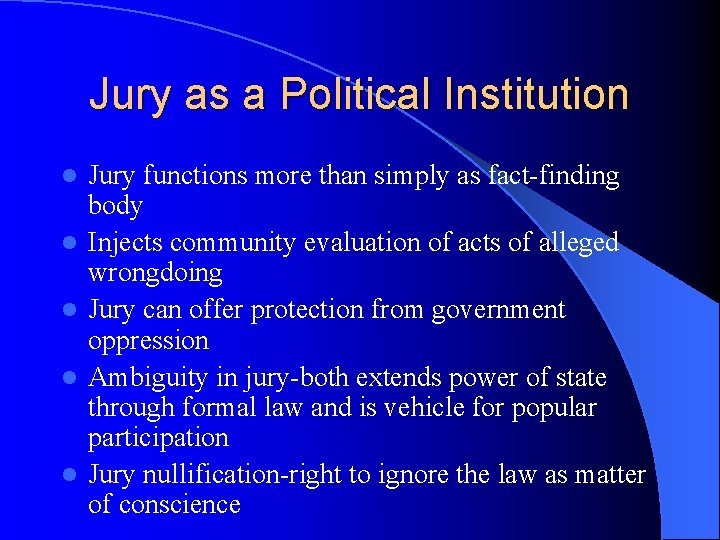 Jury as a Political Institution

- Jury functions more than simply as fact-finding body
- Injects community evaluation of acts of alleged wrongdoing
- Jury can offer protection from government oppression
- Ambiguity in jury-both extends power of state through formal law and is vehicle for popular participation
- Jury nullification-right to ignore the law as matter of conscience